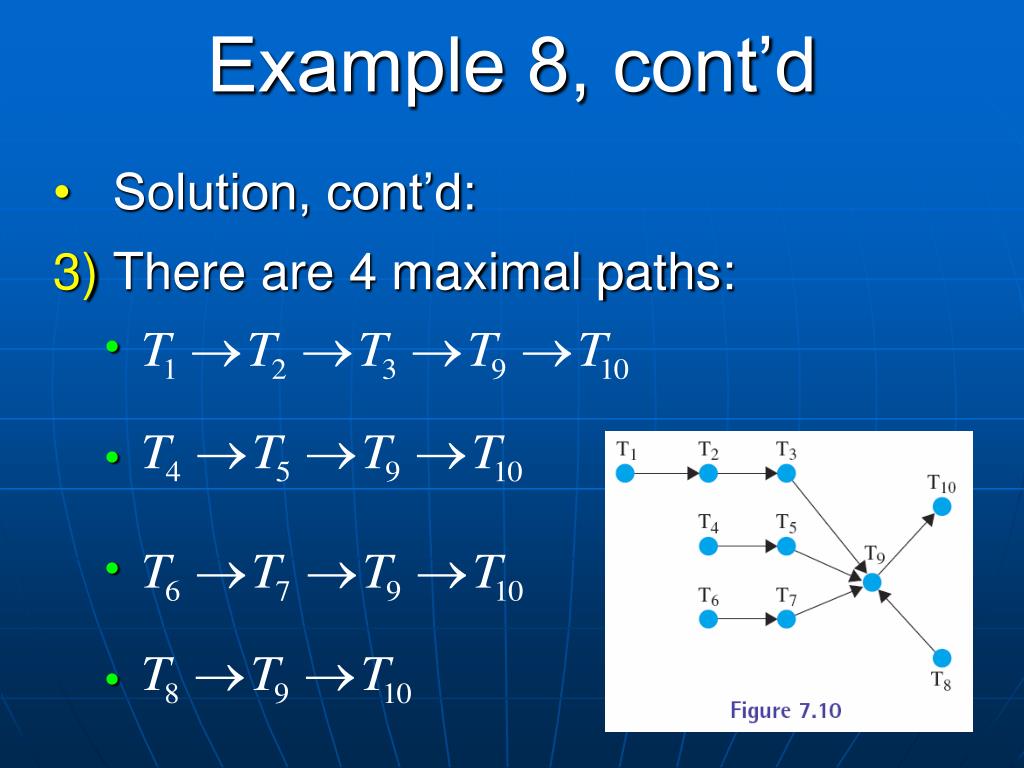 Example 8, cont’d

• Solution, cont’d:

3) There are 4 maximal paths:

• $T_1 \rightarrow T_2 \rightarrow T_3 \rightarrow T_9 \rightarrow T_{10}$

• $T_4 \rightarrow T_5 \rightarrow T_9 \rightarrow T_{10}$

• $T_6 \rightarrow T_7 \rightarrow T_9 \rightarrow T_{10}$

• $T_8 \rightarrow T_9 \rightarrow T_{10}$

$T_1$ $T_2$ $T_3$ $T_{10}$ $T_4$ $T_5$ $T_9$ $T_6$ $T_7$ $T_8$

Figure 7.10